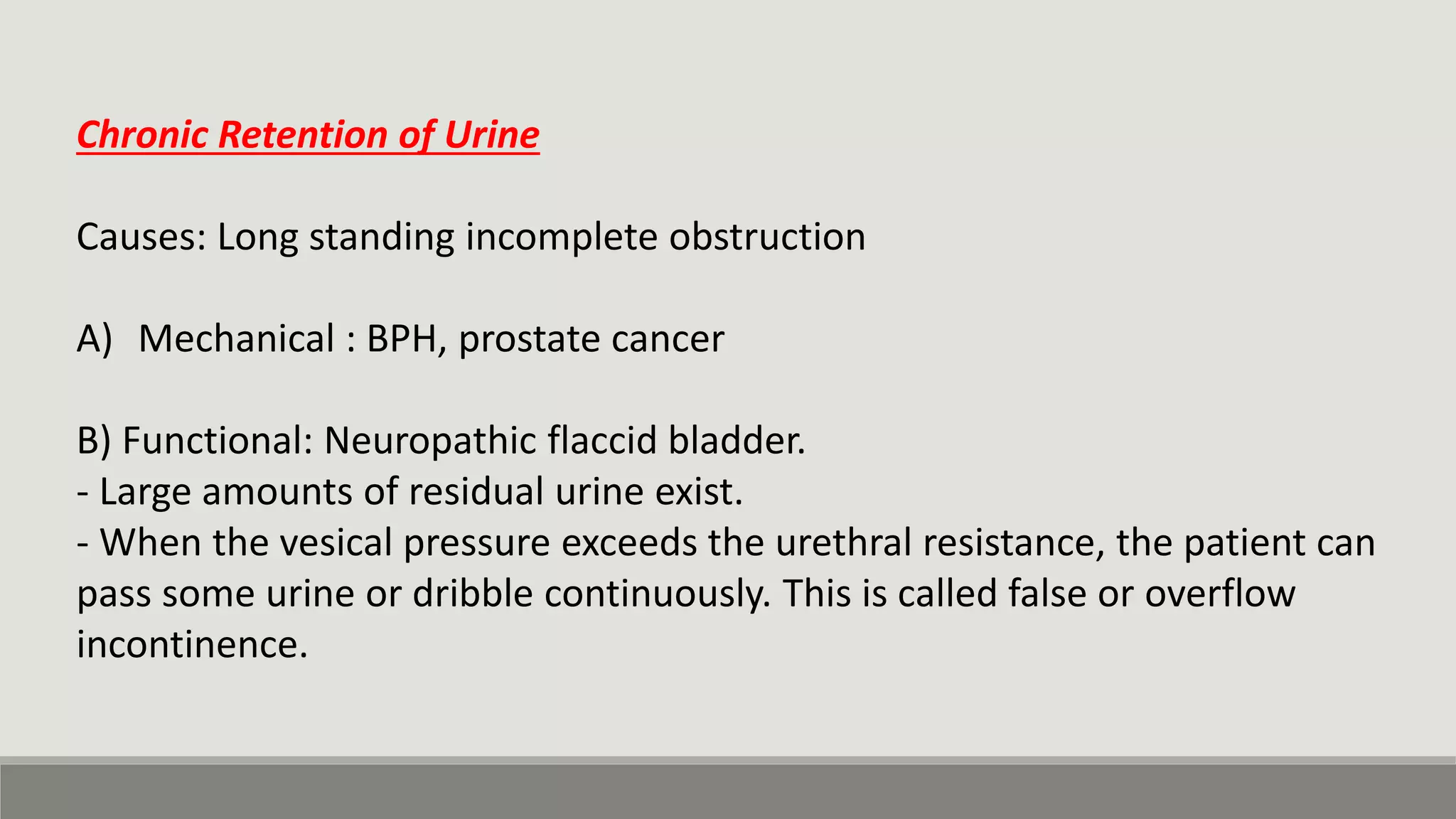 Chronic Retention of Urine

Causes: Long standing incomplete obstruction

A) Mechanical : BPH, prostate cancer

B) Functional: Neuropathic flaccid bladder.
- Large amounts of residual urine exist.
- When the vesical pressure exceeds the urethral resistance, the patient can pass some urine or dribble continuously. This is called false or overflow incontinence.